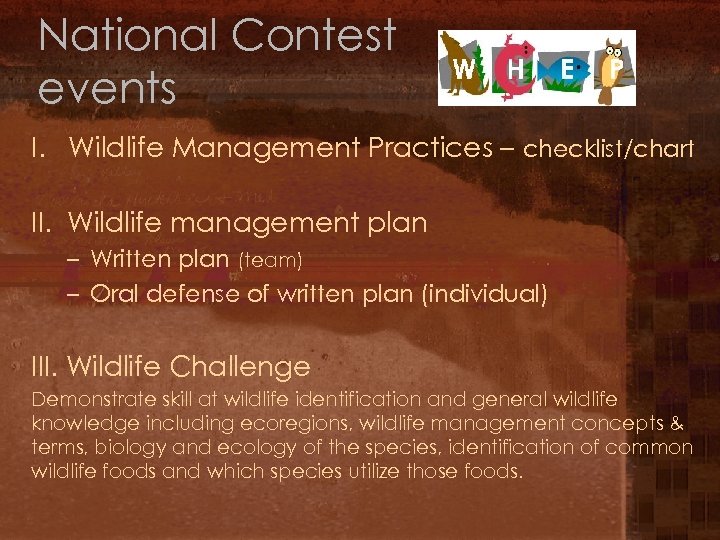 National Contest events

W H E P

I. Wildlife Management Practices – checklist/chart

II. Wildlife management plan
– Written plan (team)
– Oral defense of written plan (individual)

III. Wildlife Challenge
Demonstrate skill at wildlife identification and general wildlife knowledge including ecoregions, wildlife management concepts & terms, biology and ecology of the species, identification of common wildlife foods and which species utilize those foods.